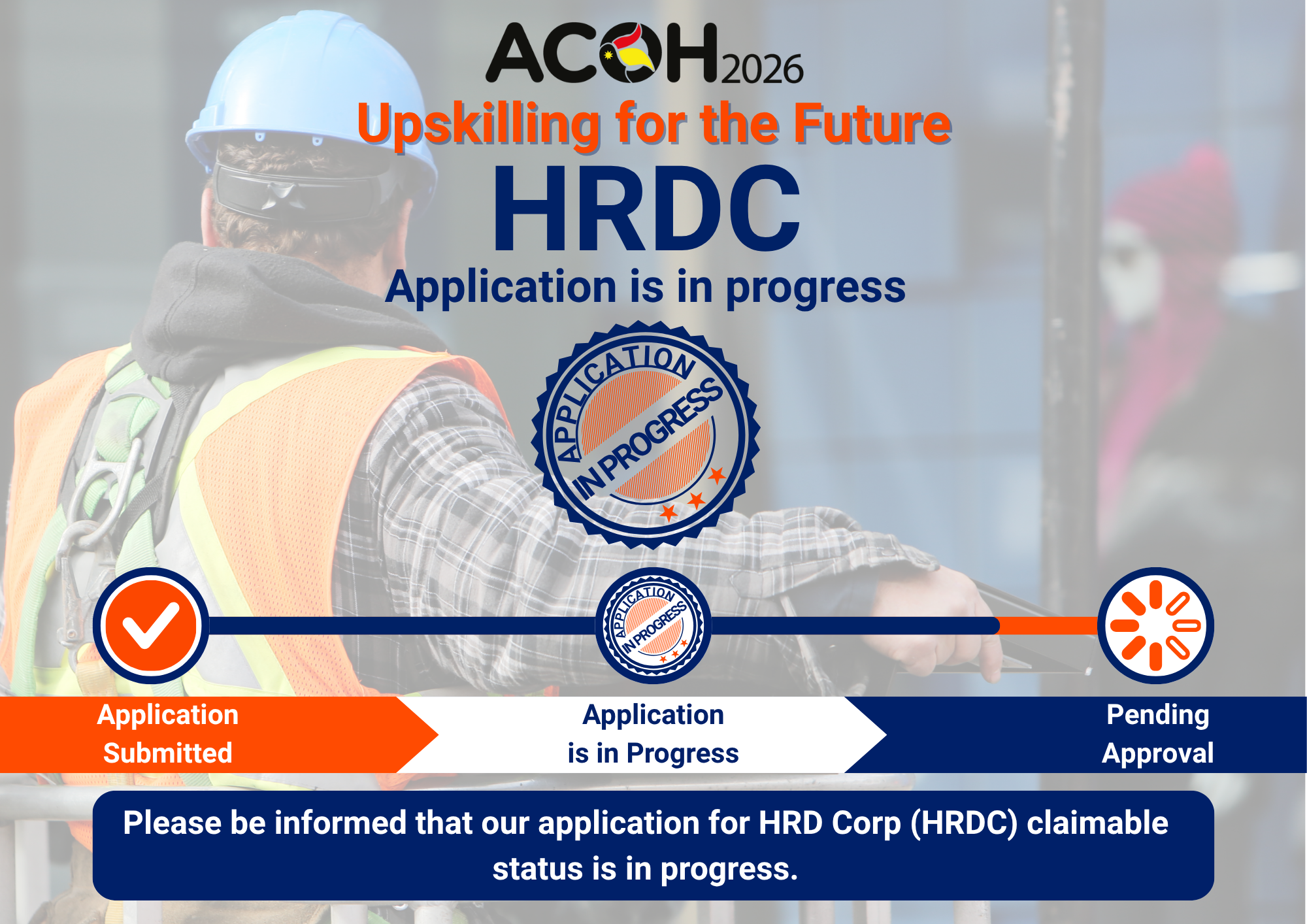 ACOH2026

Upskilling for the Future

HRDC

Application is in progress

APPLICATION IN PROGRESS

APPLICATION IN PROGRESS

Application Submitted

Application is in Progress

Pending Approval

Please be informed that our application for HRD Corp (HRDC) claimable status is in progress.